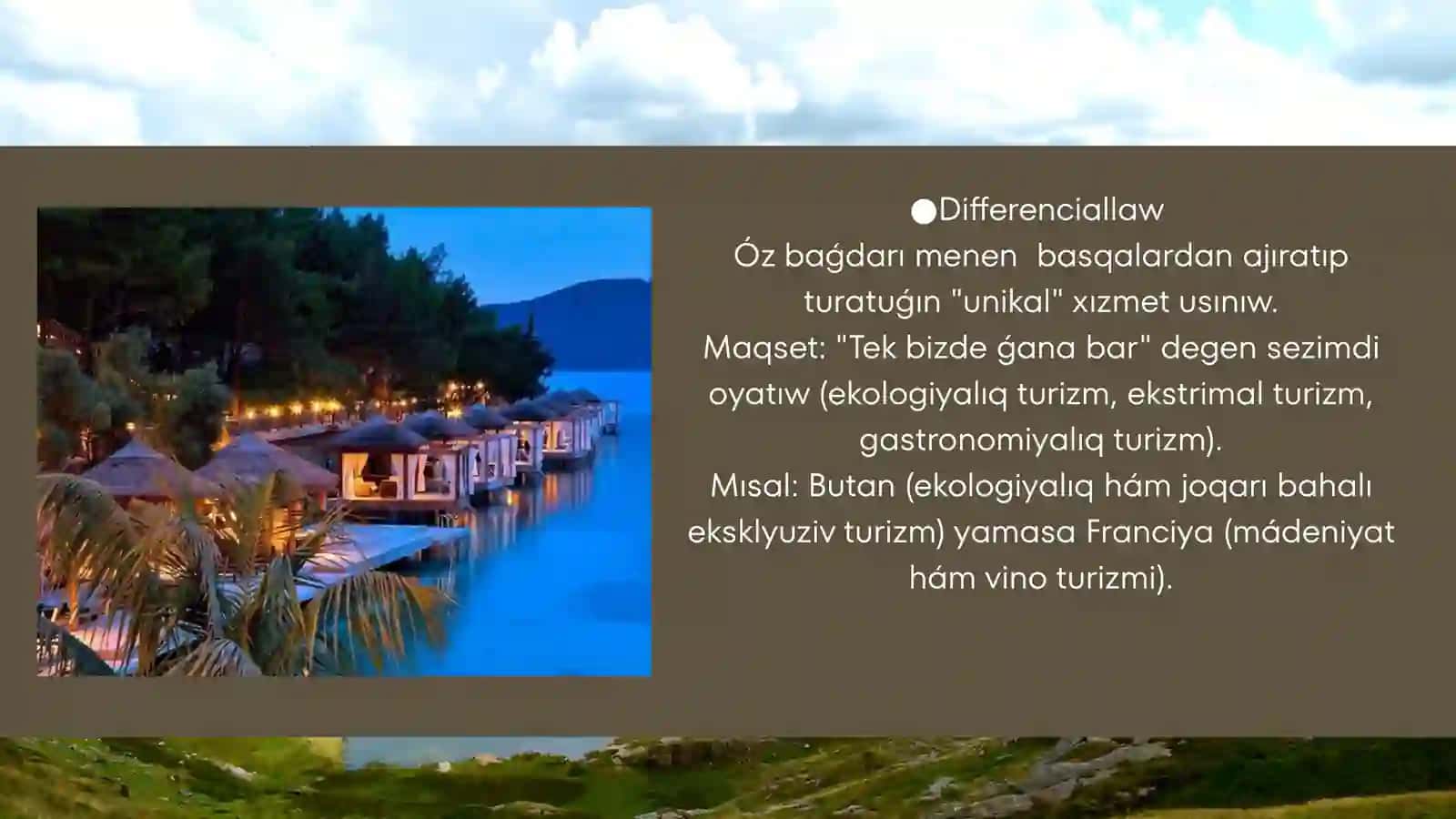 ●Differenciallaw
Óz baǵdarı menen  basqalardan ajıratıp turatuǵın "unikal" xızmet usınıw.
Maqset: "Tek bizde ǵana bar" degen sezimdi oyatıw (ekologiyalıq turizm, ekstrimal turizm, gastronomiyalıq turizm).
Mısal: Butan (ekologiyalıq hám joqarı bahalı eksklyuziv turizm) yamasa Franciya (mádeniyat hám vino turizmi).